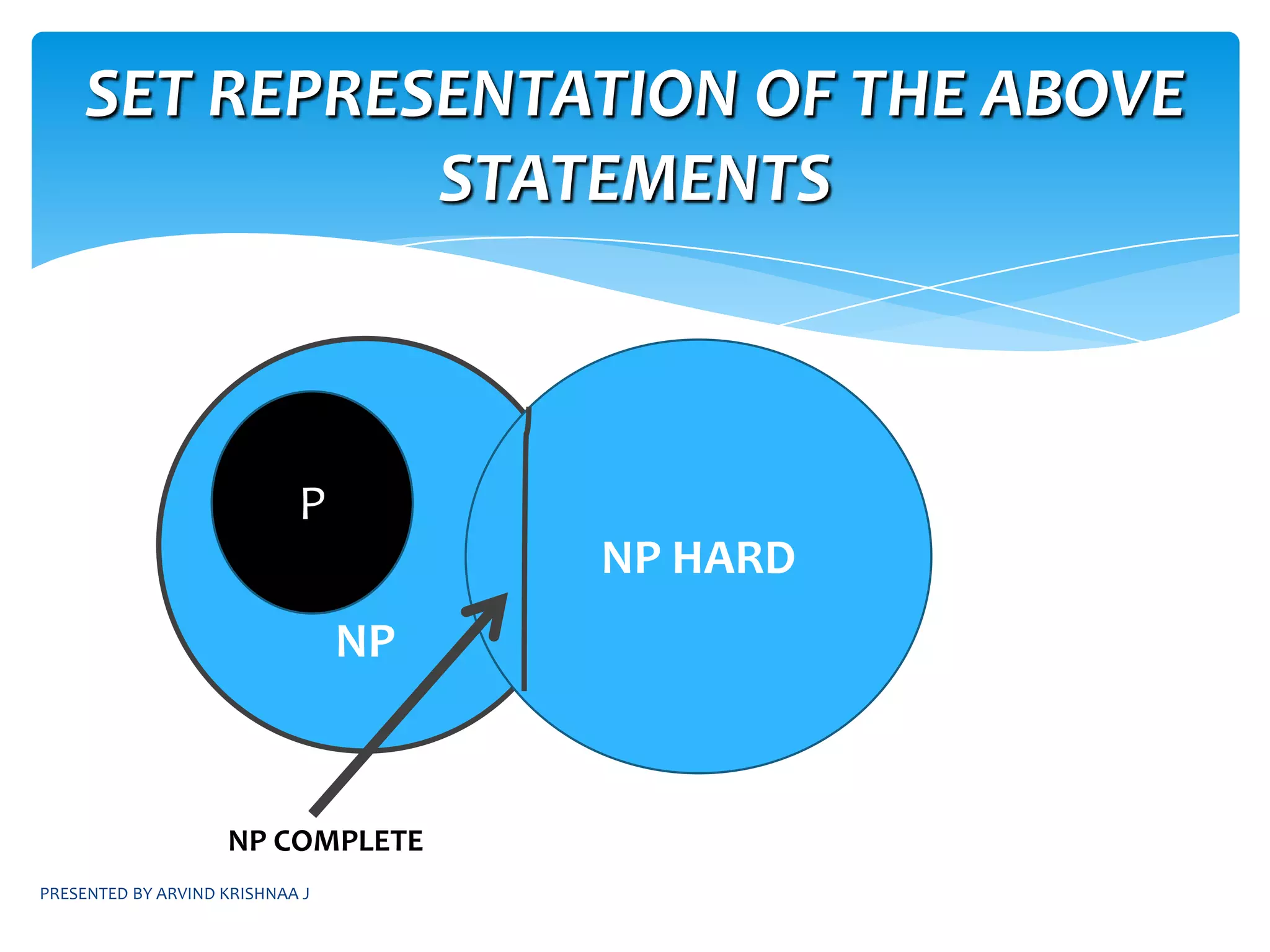 SET REPRESENTATION OF THE ABOVE STATEMENTS

P

NP

NP HARD

NP COMPLETE

PRESENTED BY ARVIND KRISHNAA J